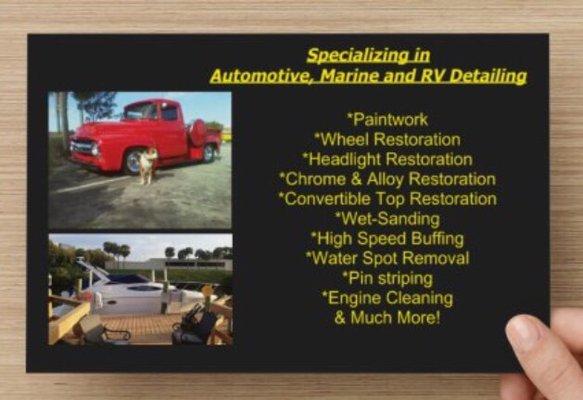 Specializing in
Automotive, Marine and RV Detailing

*Paintwork
*Wheel Restoration
*Headlight Restoration
*Chrome & Alloy Restoration
*Convertible Top Restoration
*Wet-Sanding
*High Speed Buffing
*Water Spot Removal
*Pin striping
*Engine Cleaning
& Much More!